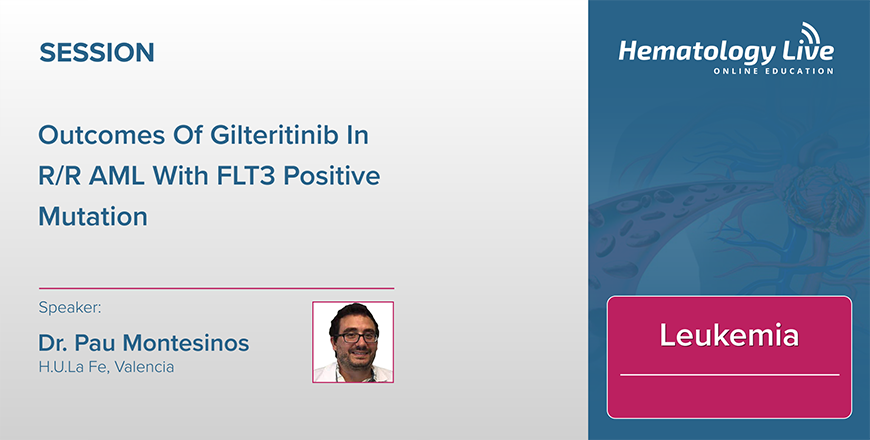 SESSION

Outcomes Of Gilteritinib In R/R AML With FLT3 Positive Mutation

Speaker:

Dr. Pau Montesinos
H.U.La Fe, Valencia

Hematology Live
ONLINE EDUCATION

Leukemia